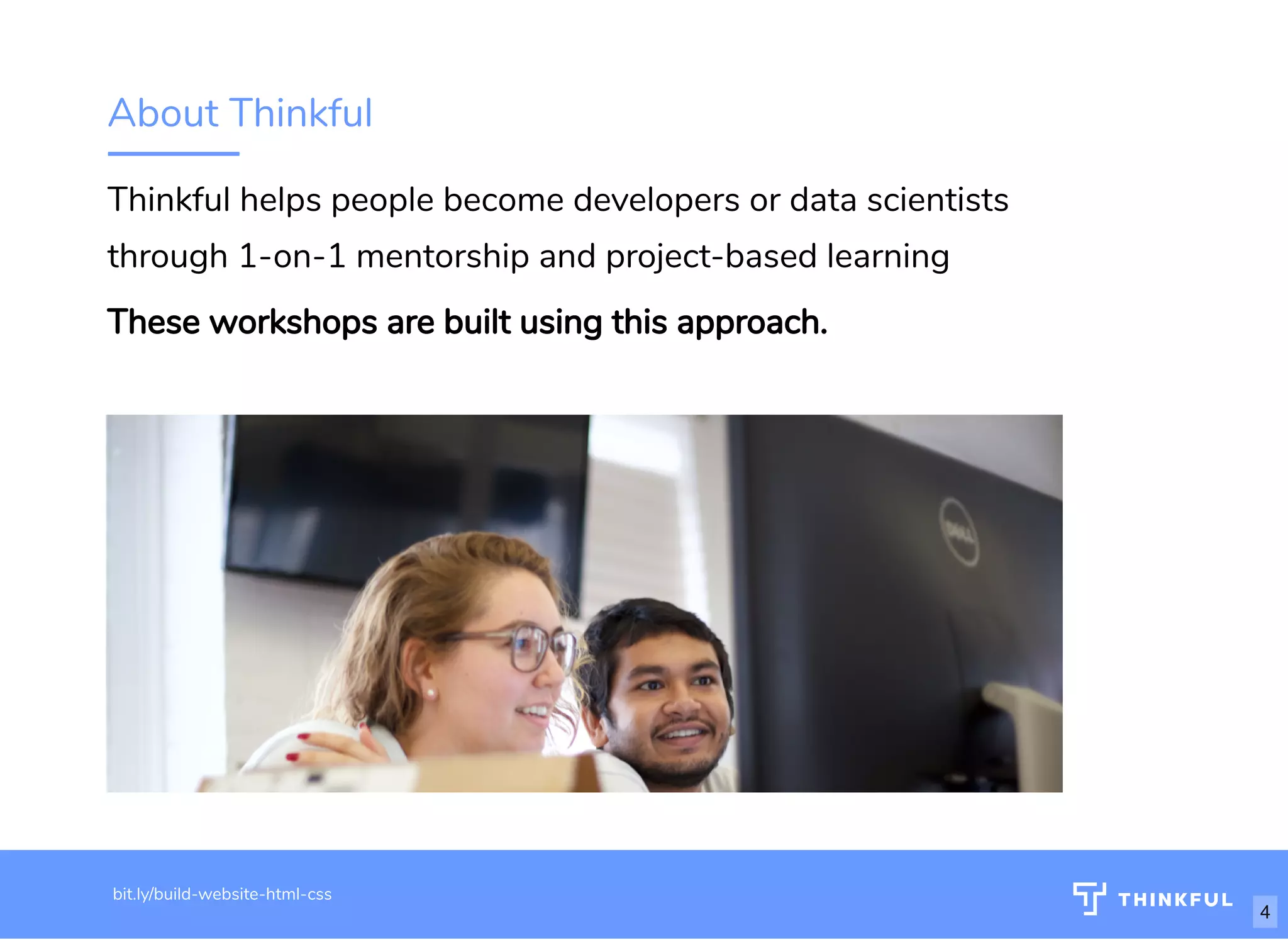 About Thinkful

Thinkful helps people become developers or data scientists through 1-on-1 mentorship and project-based learning

These workshops are built using this approach.

DELL

bit.ly/build-website-html-css

THINKFUL

4